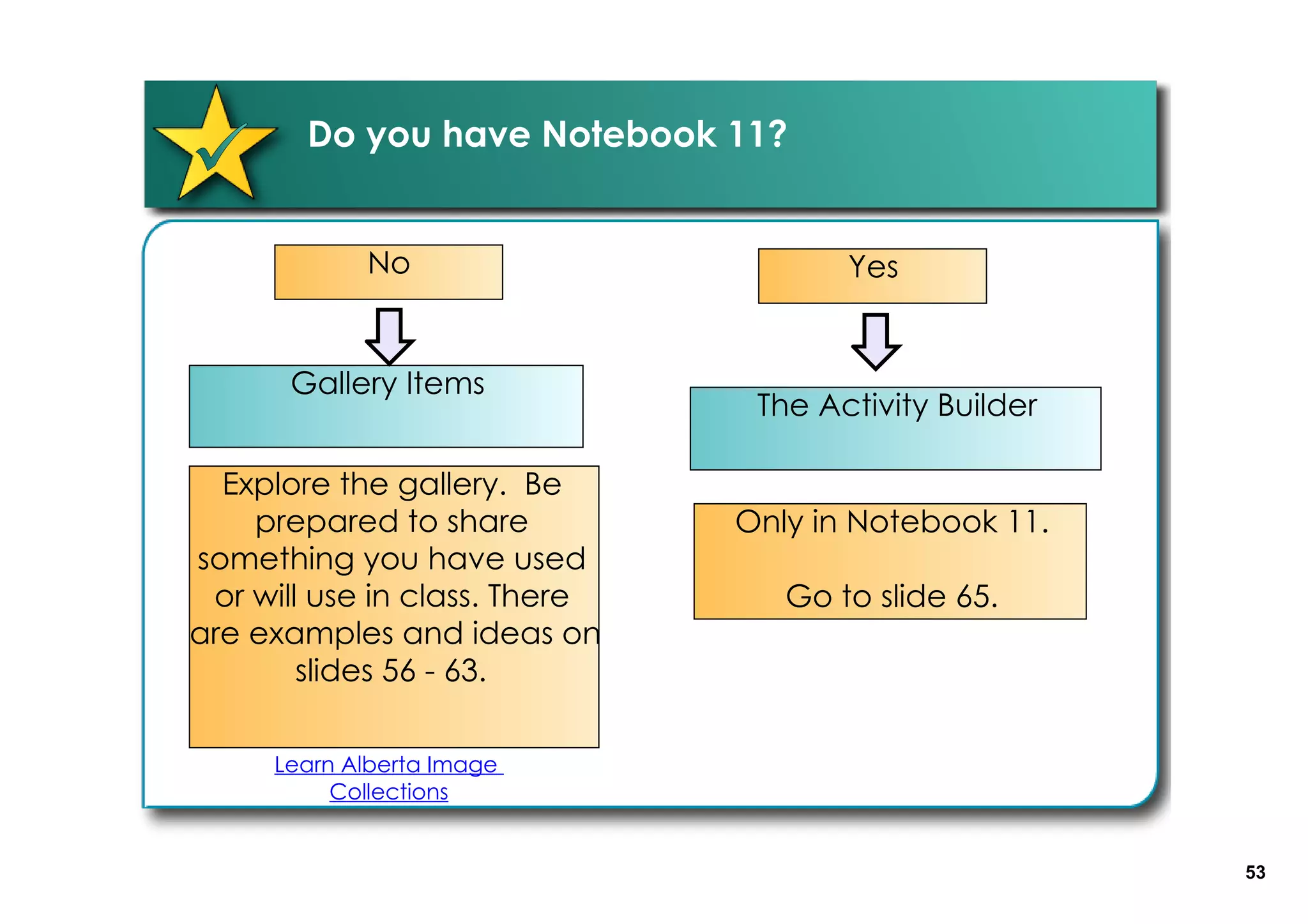 Do you have Notebook 11?

No

Gallery Items

Explore the gallery. Be prepared to share something you have used or will use in class. There are examples and ideas on slides 56 - 63.

Learn Alberta Image Collections

Yes

The Activity Builder

Only in Notebook 11.

Go to slide 65.

53